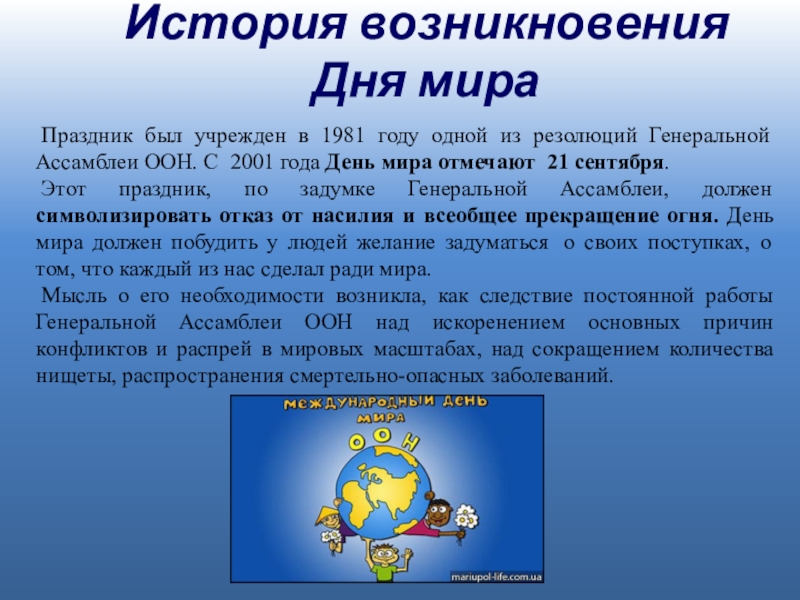 История возникновения Дня мира

Праздник был учрежден в 1981 году одной из резолюций Генеральной Ассамблеи ООН. С 2001 года День мира отмечают 21 сентября.

Этот праздник, по задумке Генеральной Ассамблеи, должен символизировать отказ от насилия и всеобщее прекращение огня. День мира должен побудить у людей желание задуматься о своих поступках, о том, что каждый из нас сделал ради мира.

Мысль о его необходимости возникла, как следствие постоянной работы Генеральной Ассамблеи ООН над искоренением основных причин конфликтов и распрей в мировых масштабах, над сокращением количества нищеты, распространения смертельно-опасных заболеваний.

МЕЖДУНАРОДНЫЙ ДЕНЬ МИРА
ООН

mariupol-life.com.ua